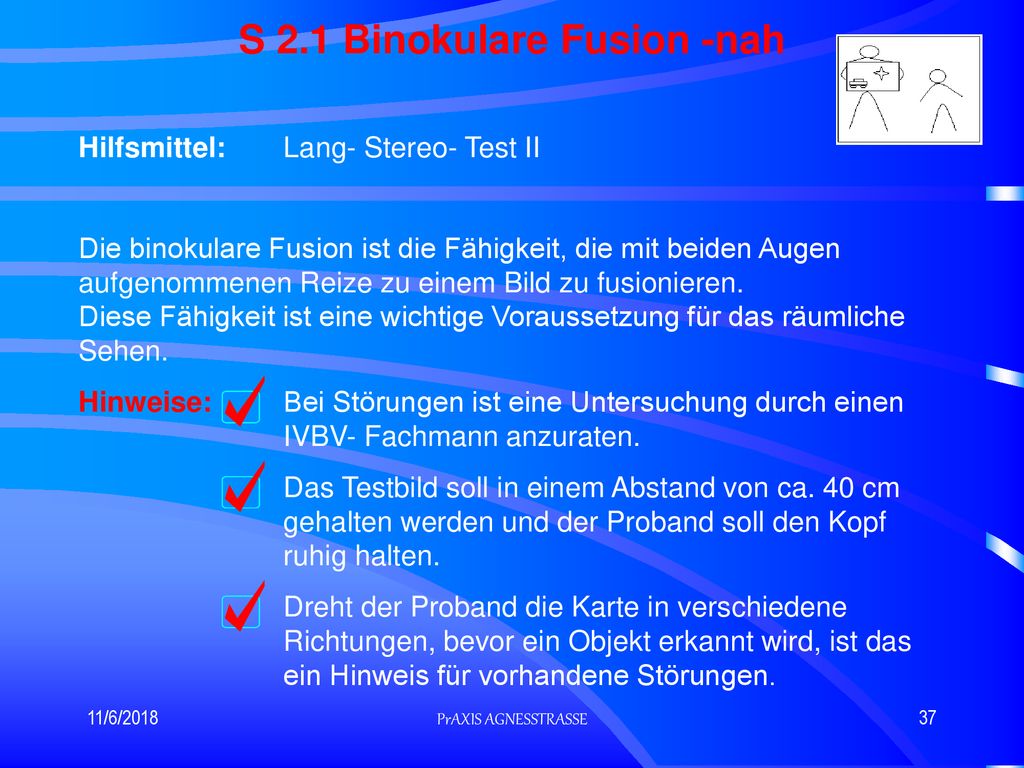 S 2.1 Binokulare Fusion -nah

Hilfsmittel: Lang- Stereo- Test II

Die binokulare Fusion ist die Fähigkeit, die mit beiden Augen aufgenommenen Reize zu einem Bild zu fusionieren.
Diese Fähigkeit ist eine wichtige Voraussetzung für das räumliche Sehen.

Hinweise: Bei Störungen ist eine Untersuchung durch einen IVBV- Fachmann anzuraten.

Das Testbild soll in einem Abstand von ca. 40 cm gehalten werden und der Proband soll den Kopf ruhig halten.

Dreht der Proband die Karte in verschiedene Richtungen, bevor ein Objekt erkannt wird, ist das ein Hinweis für vorhandene Störungen.

11/6/2018 PrAXIS AGNESSTRASSE 37